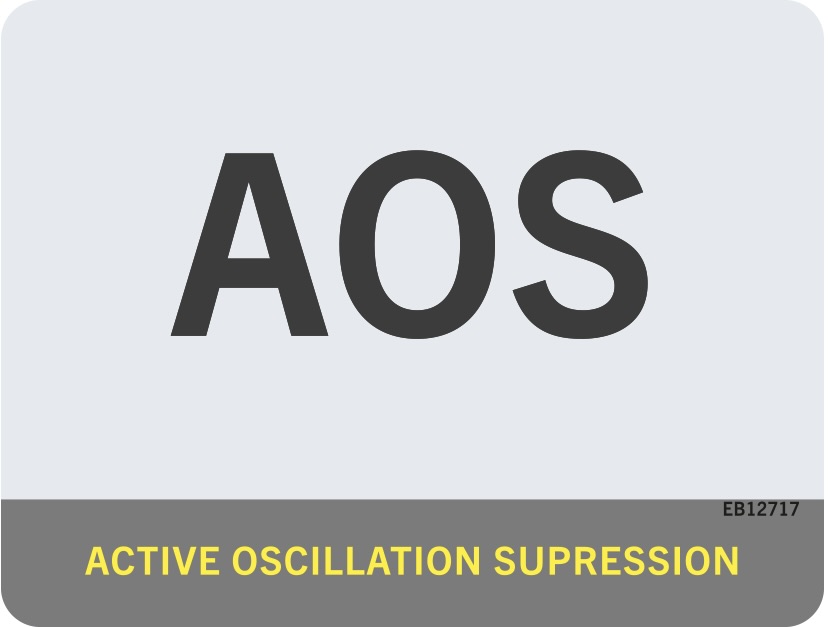 AOS

EB12717

ACTIVE OSCILLATION SUPRESSION